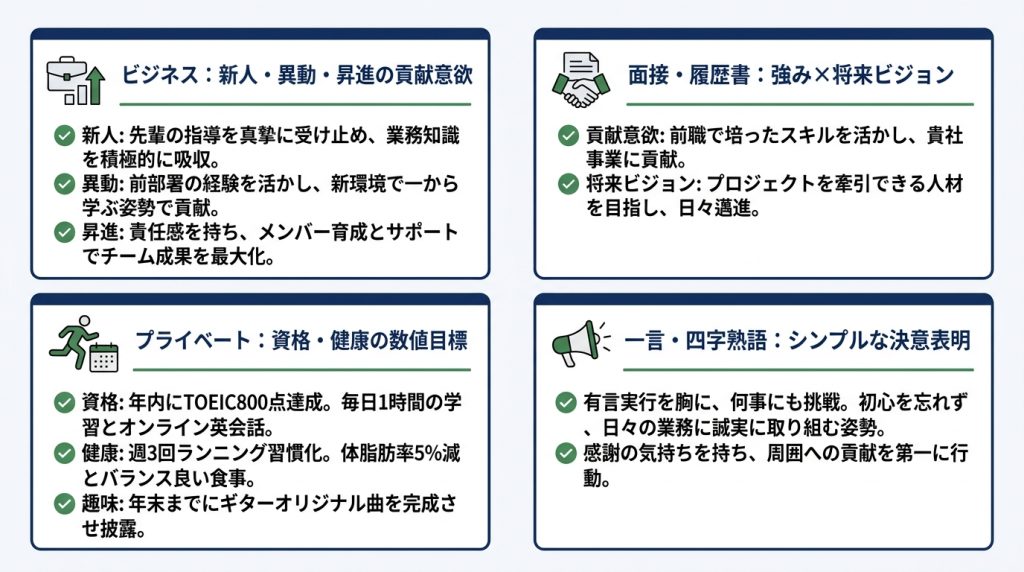 ビジネス：新人・異動・昇進の貢献意欲

新人: 先輩の指導を真摯に受け止め、業務知識を積極的に吸収。

異動: 前部署の経験を活かし、新環境で一から学ぶ姿勢で貢献。

昇進: 責任感を持ち、メンバー育成とサポートでチーム成果を最大化。

面接・履歴書：強み×将来ビジョン

貢献意欲: 前職で培ったスキルを活かし、貴社事業に貢献。

将来ビジョン: プロジェクトを牽引できる人材を目指し、日々邁進。

プライベート：資格・健康の数値目標

資格: 年内にTOEIC800点達成。毎日1時間の学習とオンライン英会話。

健康: 週3回ランニング習慣化。体脂肪率5%減とバランス良い食事。

趣味: 年末までにギターオリジナル曲を完成させ披露。

一言・四字熟語：シンプルな決意表明

有言実行を胸に、何事にも挑戦。初心を忘れず、日々の業務に誠実に取り組む姿勢。

感謝の気持ちを持ち、周囲への貢献を第一に行動。